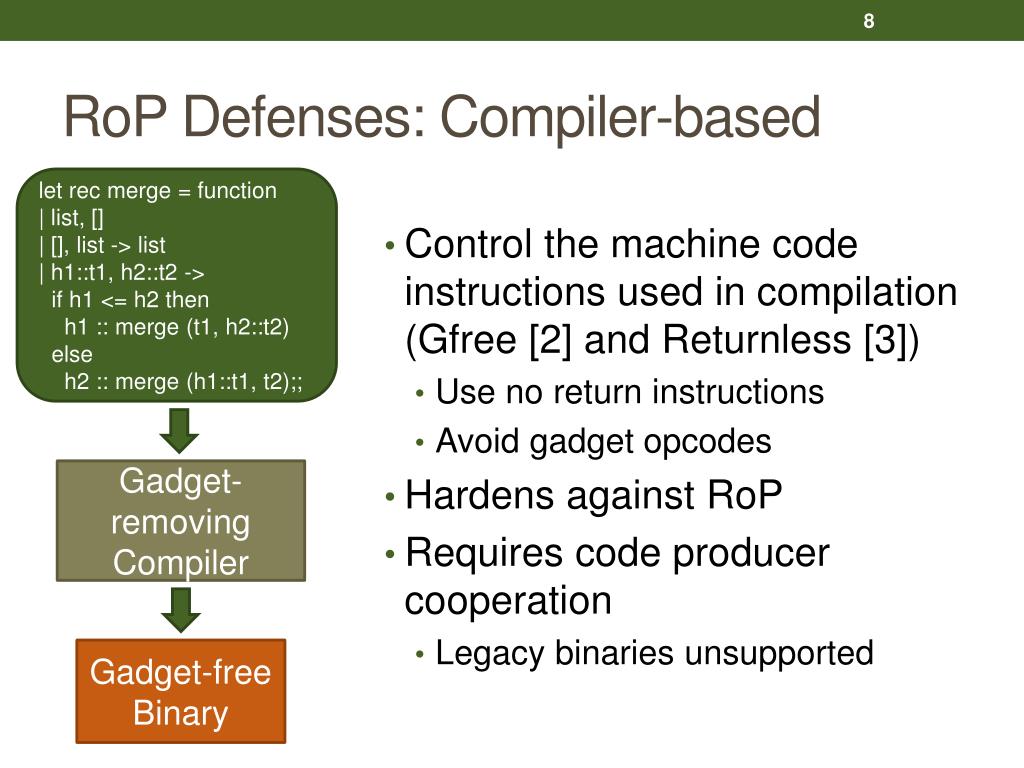 8

RoP Defenses: Compiler-based

let rec merge = function
| list, []
| [], list -> list
| h1::t1, h2::t2 ->
if h1 <= h2 then
h1 :: merge (t1, h2::t2)
else
h2 :: merge (h1::t1, t2);;

Gadget-removing Compiler

Gadget-free Binary

• Control the machine code instructions used in compilation (Gfree [2] and Returnless [3])
• Use no return instructions
• Avoid gadget opcodes
• Hardens against RoP
• Requires code producer cooperation
• Legacy binaries unsupported